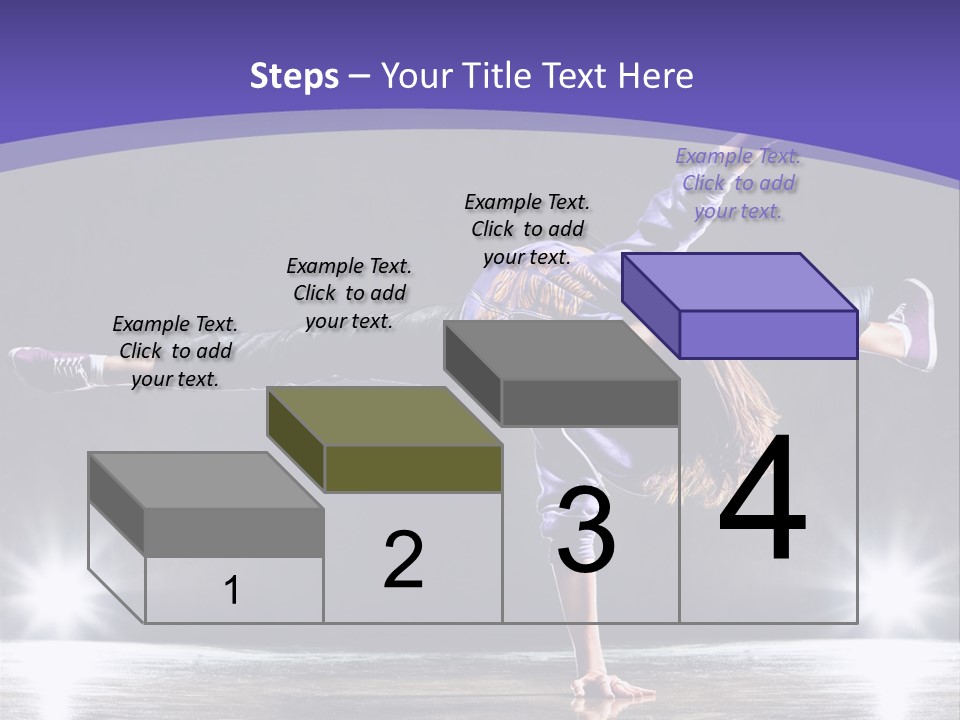 Steps – Your Title Text Here

Example Text. Click to add your text.

Example Text. Click to add your text.

Example Text. Click to add your text.

Example Text. Click to add your text.

1

2

3

4